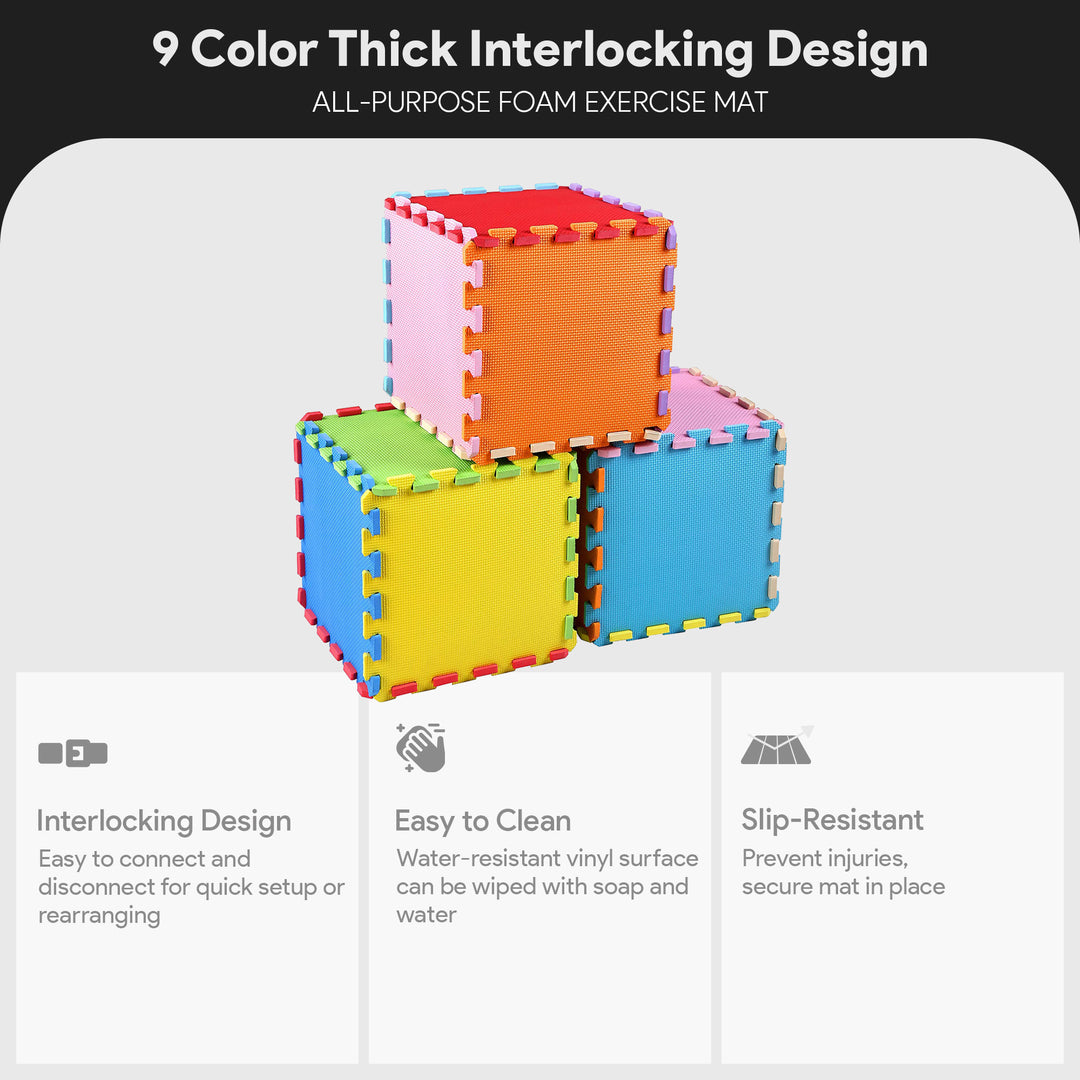 9 Color Thick Interlocking Design

ALL-PURPOSE FOAM EXERCISE MAT

Interlocking Design

Easy to connect and disconnect for quick setup or rearranging

Easy to Clean

Water-resistant vinyl surface can be wiped with soap and water

Slip-Resistant

Prevent injuries, secure mat in place